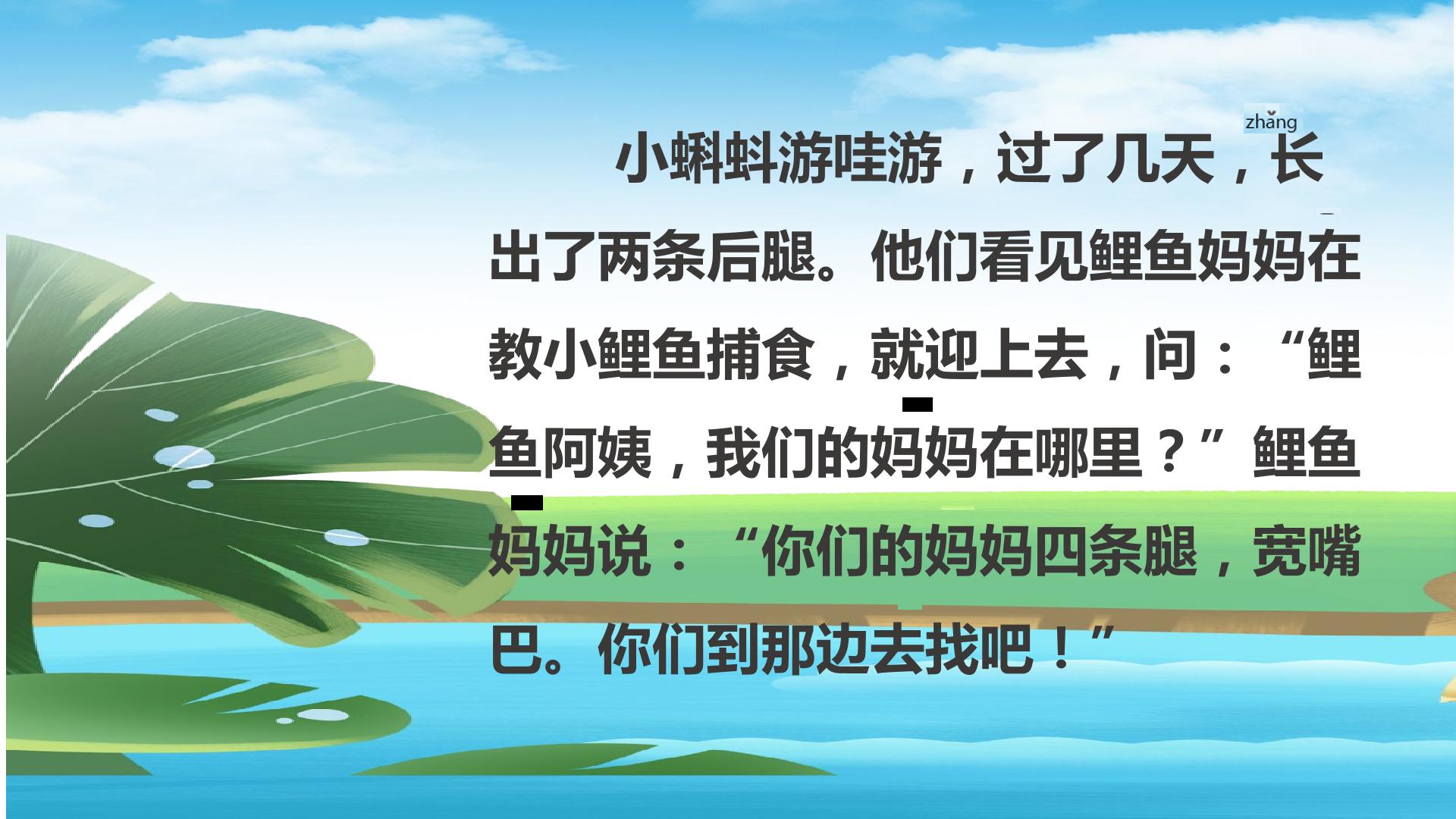 zhǎng

小蝌蚪游哇游，过了几天，长出了两条后腿。他们看见鲤鱼妈妈在教小鲤鱼捕食，就迎上去，问：“鲤鱼阿姨，我们的妈妈在哪里？”鲤鱼妈妈说：“你们的妈妈四条腿，宽嘴巴。你们到那边去找吧！”